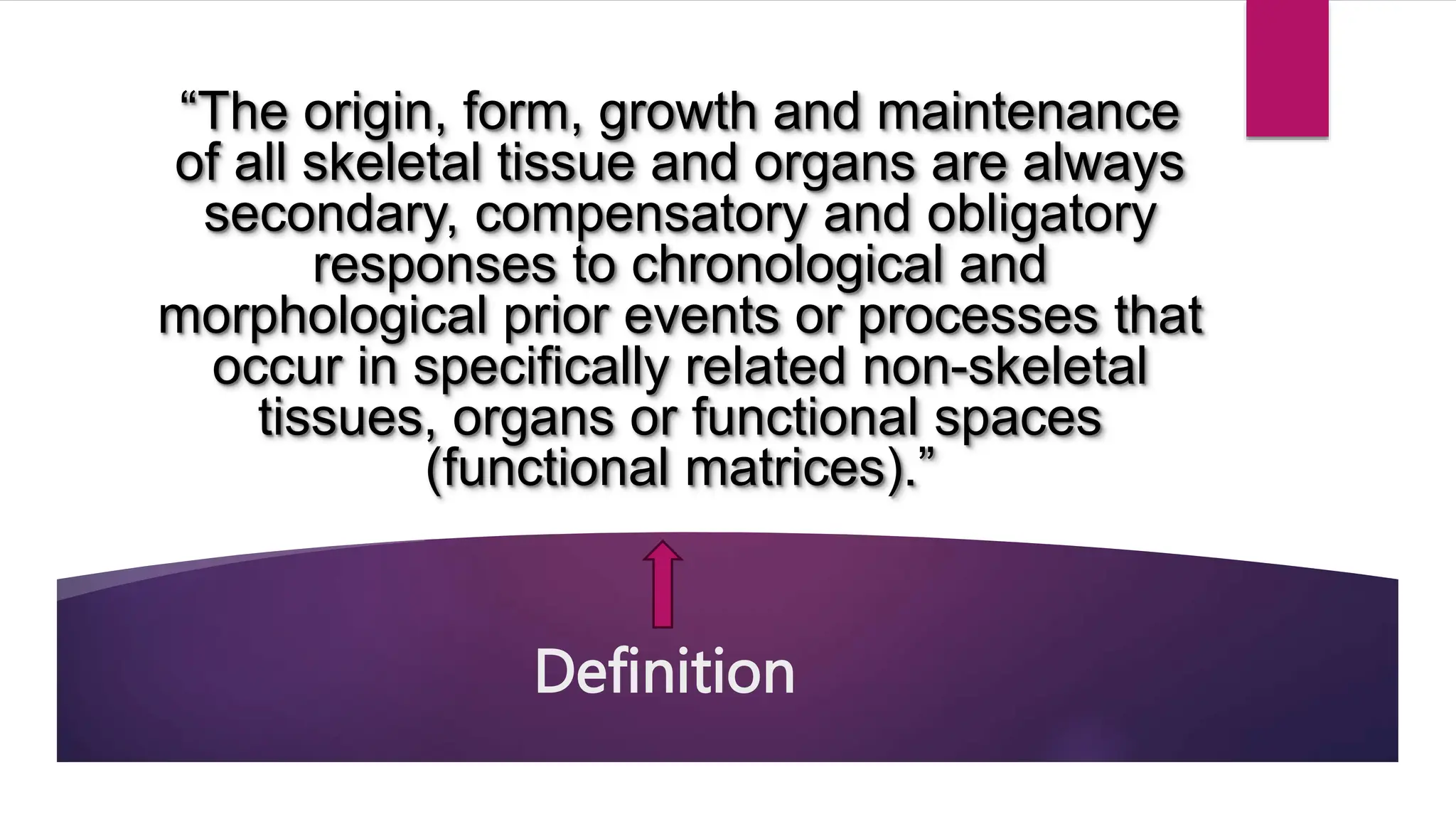 “The origin, form, growth and maintenance of all skeletal tissue and organs are always secondary, compensatory and obligatory responses to chronological and morphological prior events or processes that occur in specifically related non-skeletal tissues, organs or functional spaces (functional matrices).”

Definition